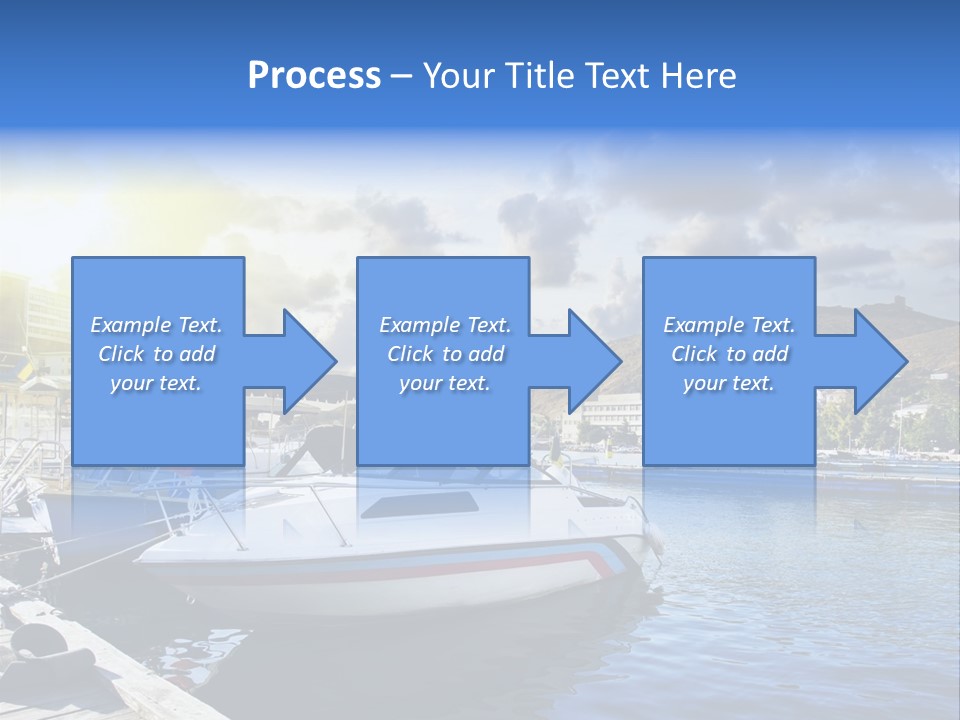 Process – Your Title Text Here

Example Text. Click to add your text.

Example Text. Click to add your text.

Example Text. Click to add your text.